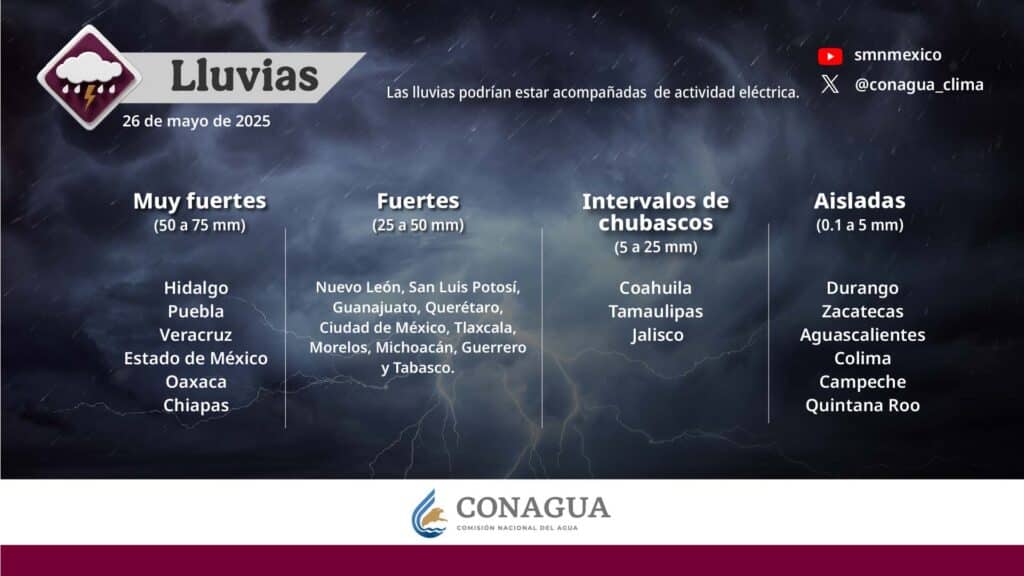 Lluvias
26 de mayo de 2025

Las lluvias podrían estar acompañadas de actividad eléctrica.

smnmexico
@conagua_clima

Muy fuertes
(50 a 75 mm)

Hidalgo
Puebla
Veracruz
Estado de México
Oaxaca
Chiapas

Fuertes
(25 a 50 mm)

Nuevo León, San Luis Potosí, Guanajuato, Querétaro, Ciudad de México, Tlaxcala, Morelos, Michoacán, Guerrero y Tabasco.

Intervalos de chubascos
(5 a 25 mm)

Coahuila
Tamaulipas
Jalisco

Aisladas
(0.1 a 5 mm)

Durango
Zacatecas
Aguascalientes
Colima
Campeche
Quintana Roo

CONAGUA
COMISIÓN NACIONAL DEL AGUA